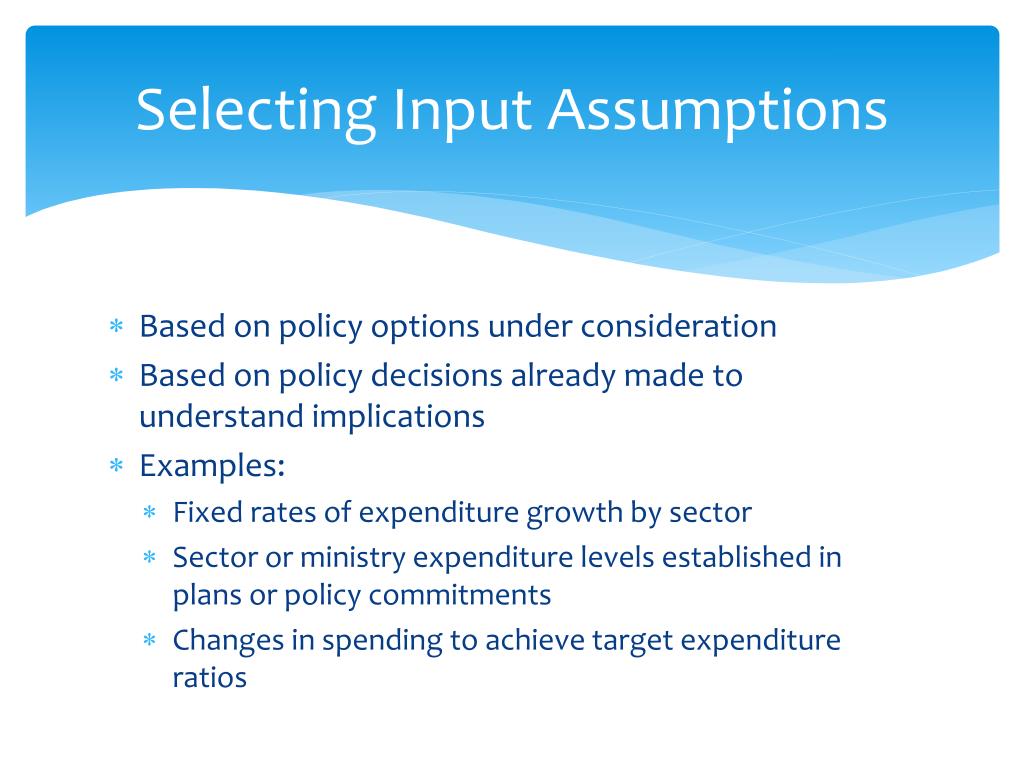 Selecting Input Assumptions

* Based on policy options under consideration
* Based on policy decisions already made to understand implications
* Examples:
  * Fixed rates of expenditure growth by sector
  * Sector or ministry expenditure levels established in plans or policy commitments
  * Changes in spending to achieve target expenditure ratios